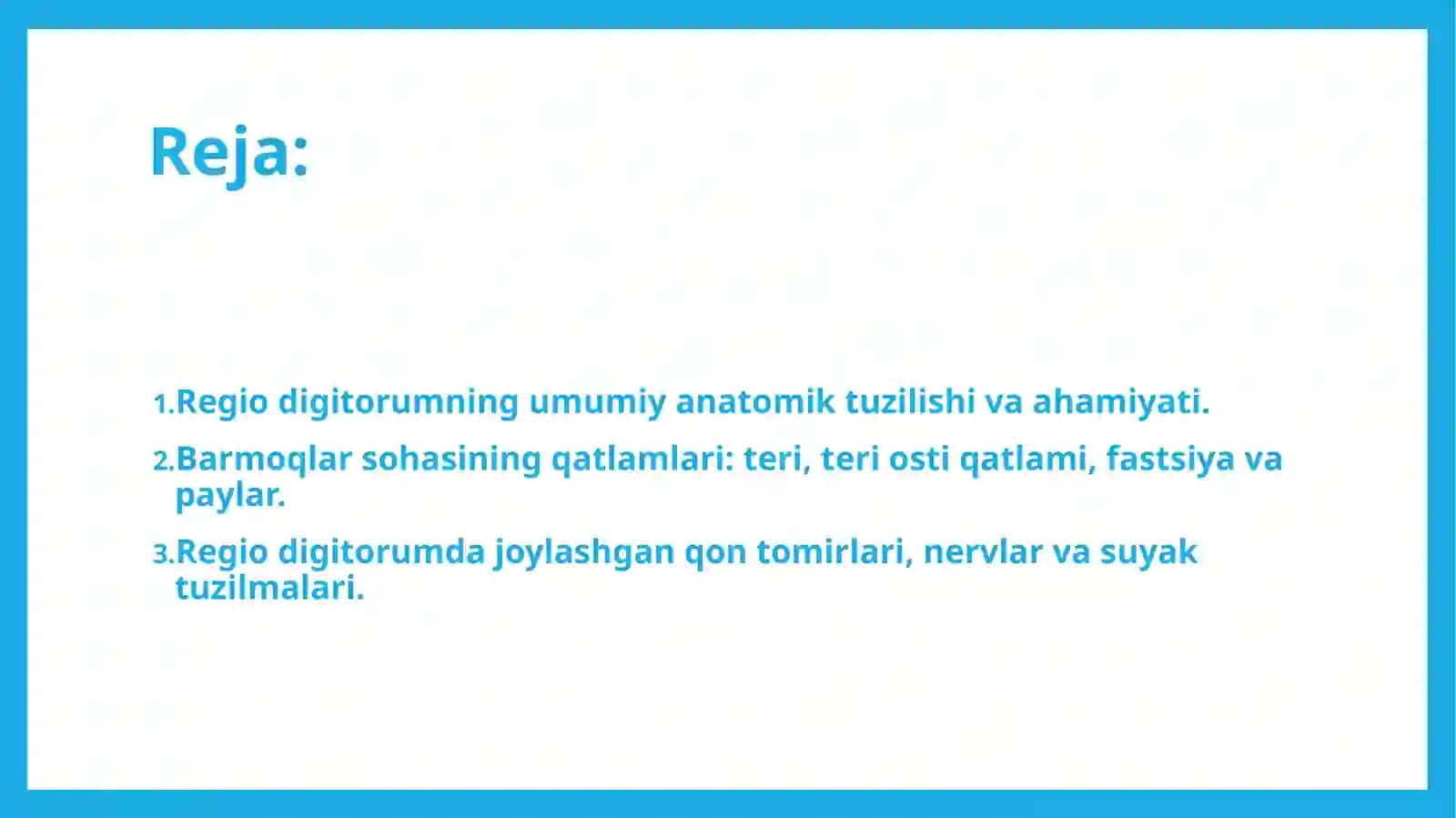 Reja:

1. Regio digitorumning umumiy anatomik tuzilishi va ahamiyati.

2. Barmoqlar sohasining qatlamlari: teri, teri osti qatlami, fastsiya va paylar.

3. Regio digitorumda joylashgan qon tomirlari, nervlar va suyak tuzilmalari.